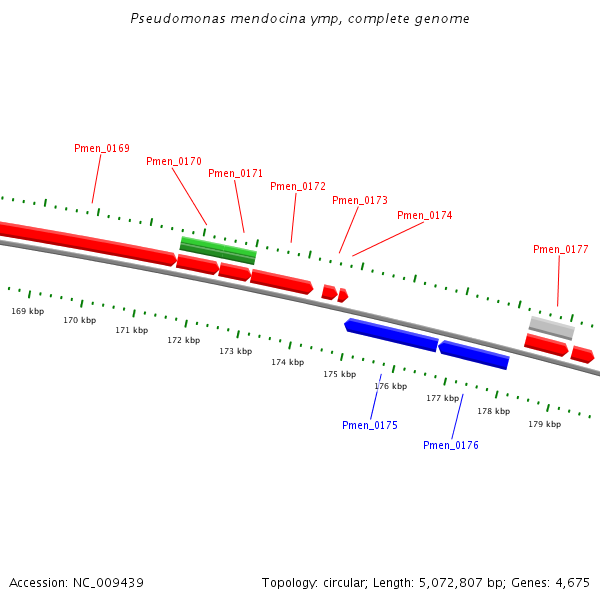 Pseudomonas mendocina ymp, complete genome

Pmen_0169
Pmen_0170
Pmen_0171
Pmen_0172
Pmen_0173
Pmen_0174
Pmen_0177

169 kbp
170 kbp
171 kbp
172 kbp
173 kbp
174 kbp
175 kbp
176 kbp
177 kbp
178 kbp
179 kbp

Pmen_0175
Pmen_0176

Accession: NC_009439

Topology: circular; Length: 5,072,807 bp; Genes: 4,675